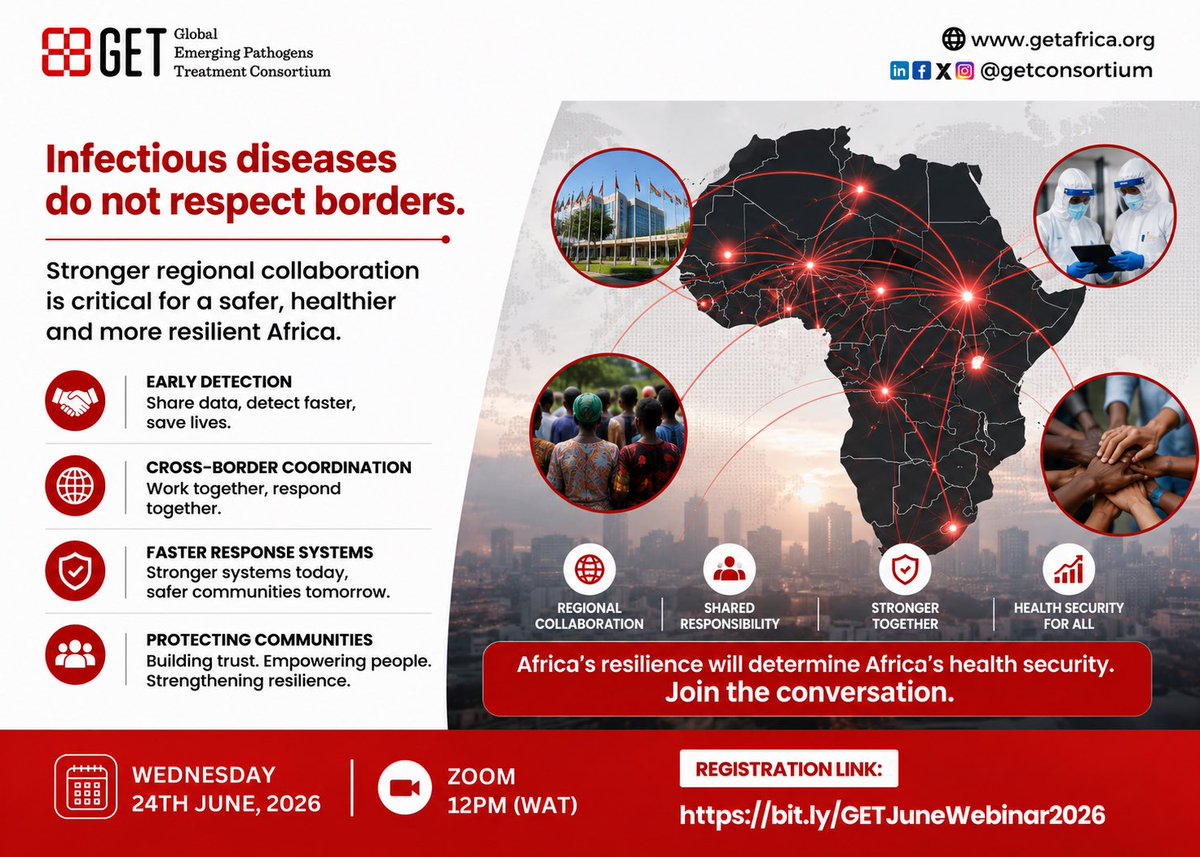 GET Global Emerging Pathogens Treatment Consortium

www.getafrica.org
@getconsortium

Infectious diseases do not respect borders.

Stronger regional collaboration is critical for a safer, healthier and more resilient Africa.

EARLY DETECTION
Share data, detect faster, save lives.

CROSS-BORDER COORDINATION
Work together, respond together.

FASTER RESPONSE SYSTEMS
Stronger systems today, safer communities tomorrow.

PROTECTING COMMUNITIES
Building trust. Empowering people. Strengthening resilience.

REGIONAL COLLABORATION

SHARED RESPONSIBILITY

STRONGER TOGETHER

HEALTH SECURITY FOR ALL

Africa's resilience will determine Africa's health security.
Join the conversation.

WEDNESDAY
24TH JUNE, 2026

ZOOM
12PM (WAT)

REGISTRATION LINK:
https://bit.ly/GETJuneWebinar2026